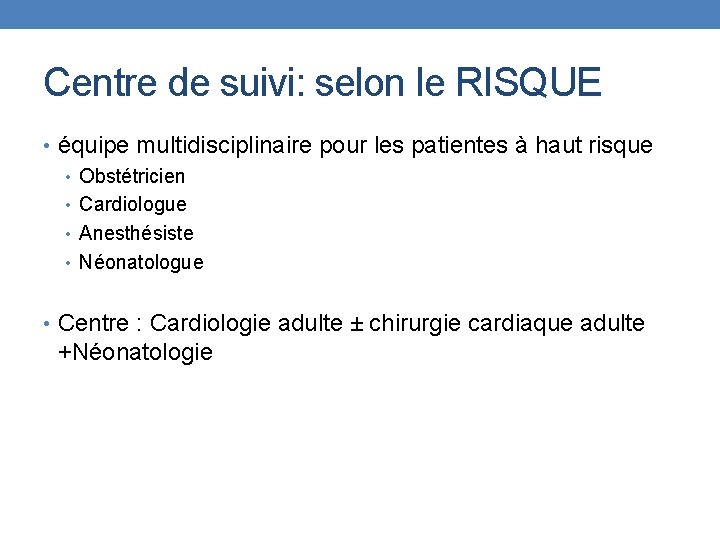 Centre de suivi: selon le RISQUE

• équipe multidisciplinaire pour les patientes à haut risque
  • Obstétricien
  • Cardiologue
  • Anesthésiste
  • Néonatologue

• Centre : Cardiologie adulte ± chirurgie cardiaque adulte +Néonatologie